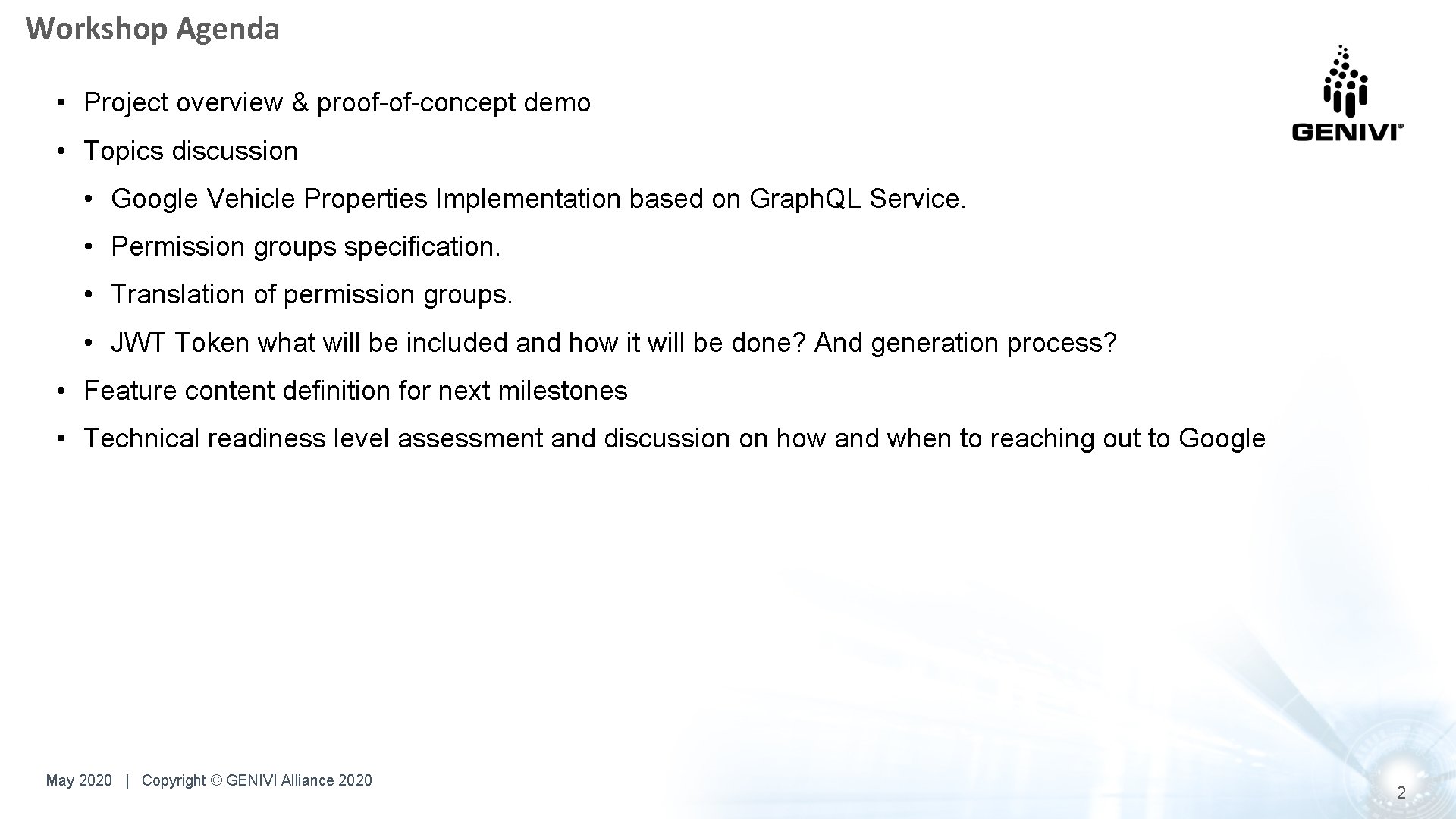 Workshop Agenda

GENIVI®

• Project overview & proof-of-concept demo
• Topics discussion
  • Google Vehicle Properties Implementation based on Graph.QL Service.
  • Permission groups specification.
  • Translation of permission groups.
  • JWT Token what will be included and how it will be done? And generation process?
• Feature content definition for next milestones
• Technical readiness level assessment and discussion on how and when to reaching out to Google

May 2020 | Copyright © GENIVI Alliance 2020

2